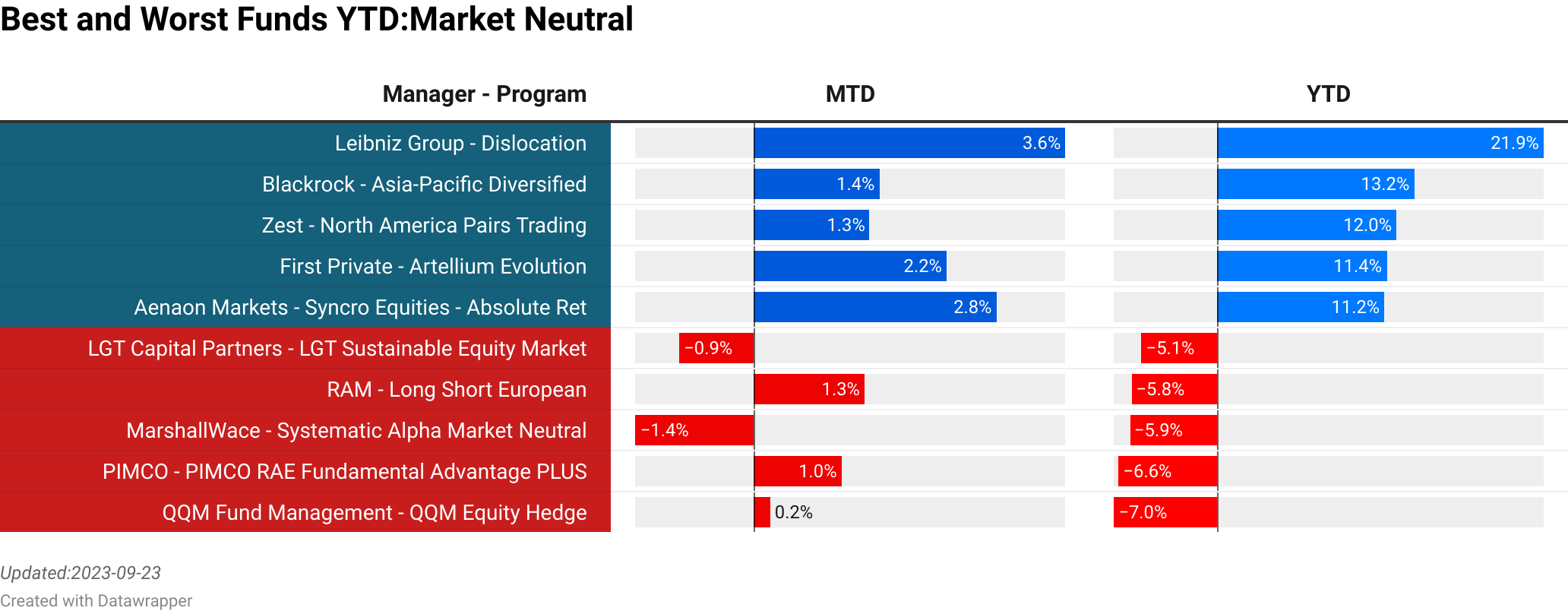 Best and Worst Funds YTD:Market Neutral

| Manager - Program | MTD | YTD |
|---|---|---|
| Leibniz Group - Dislocation | 3.6% | 21.9% |
| Blackrock - Asia-Pacific Diversified | 1.4% | 13.2% |
| Zest - North America Pairs Trading | 1.3% | 12.0% |
| First Private - Artellium Evolution | 2.2% | 11.4% |
| Aenaon Markets - Syncro Equities - Absolute Ret | 2.8% | 11.2% |
| LGT Capital Partners - LGT Sustainable Equity Market | −0.9% | −5.1% |
| RAM - Long Short European | 1.3% | −5.8% |
| MarshallWace - Systematic Alpha Market Neutral | −1.4% | −5.9% |
| PIMCO - PIMCO RAE Fundamental Advantage PLUS | 1.0% | −6.6% |
| QQM Fund Management - QQM Equity Hedge | 0.2% | −7.0% |

Updated:2023-09-23
Created with Datawrapper